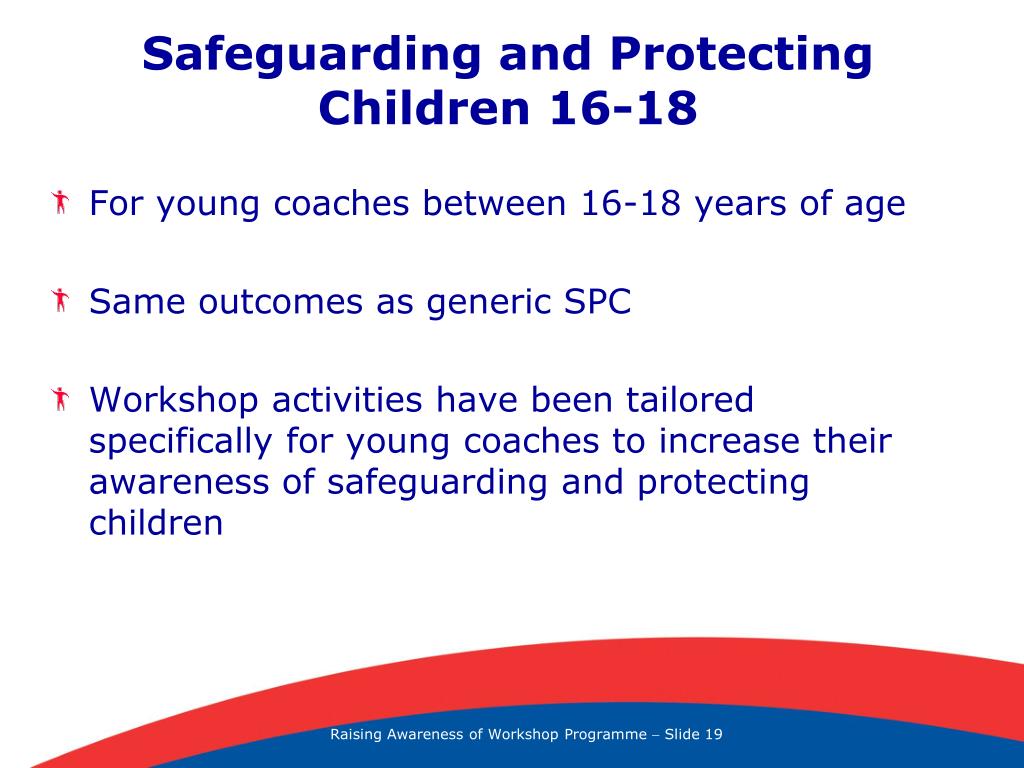 Safeguarding and Protecting Children 16-18

For young coaches between 16-18 years of age

Same outcomes as generic SPC

Workshop activities have been tailored specifically for young coaches to increase their awareness of safeguarding and protecting children

Raising Awareness of Workshop Programme – Slide 19